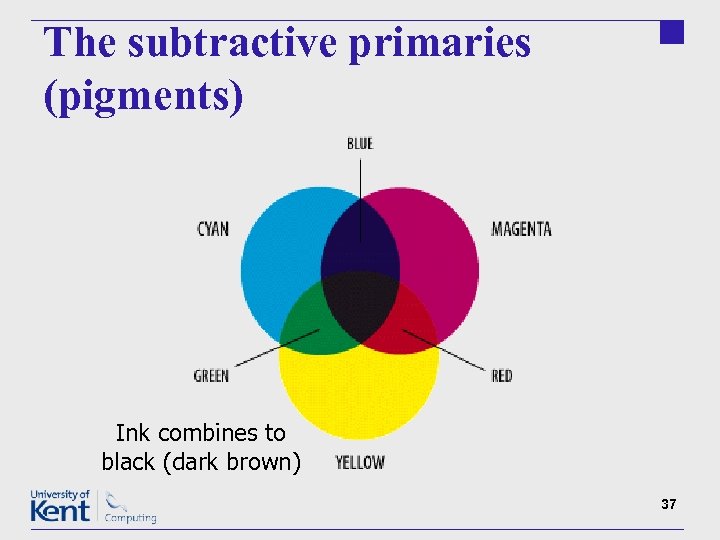 The subtractive primaries (pigments)

BLUE

CYAN

MAGENTA

GREEN

RED

YELLOW

Ink combines to black (dark brown)

University of Kent

Computing

37